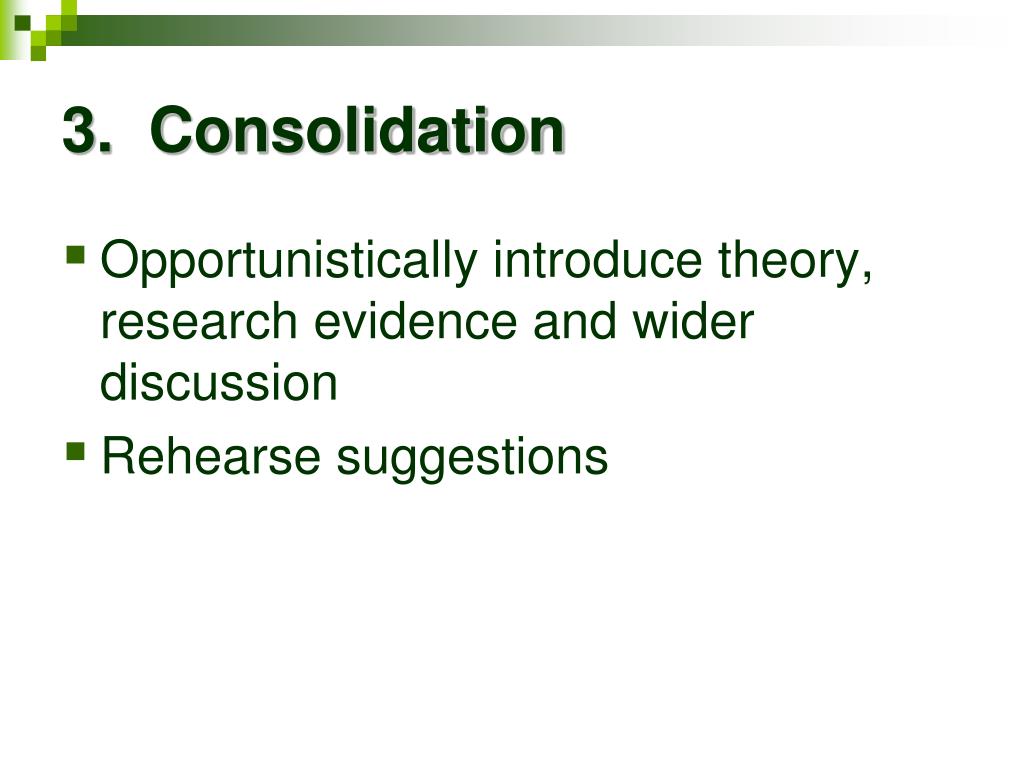 3. Consolidation

- Opportunistically introduce theory, research evidence and wider discussion
- Rehearse suggestions